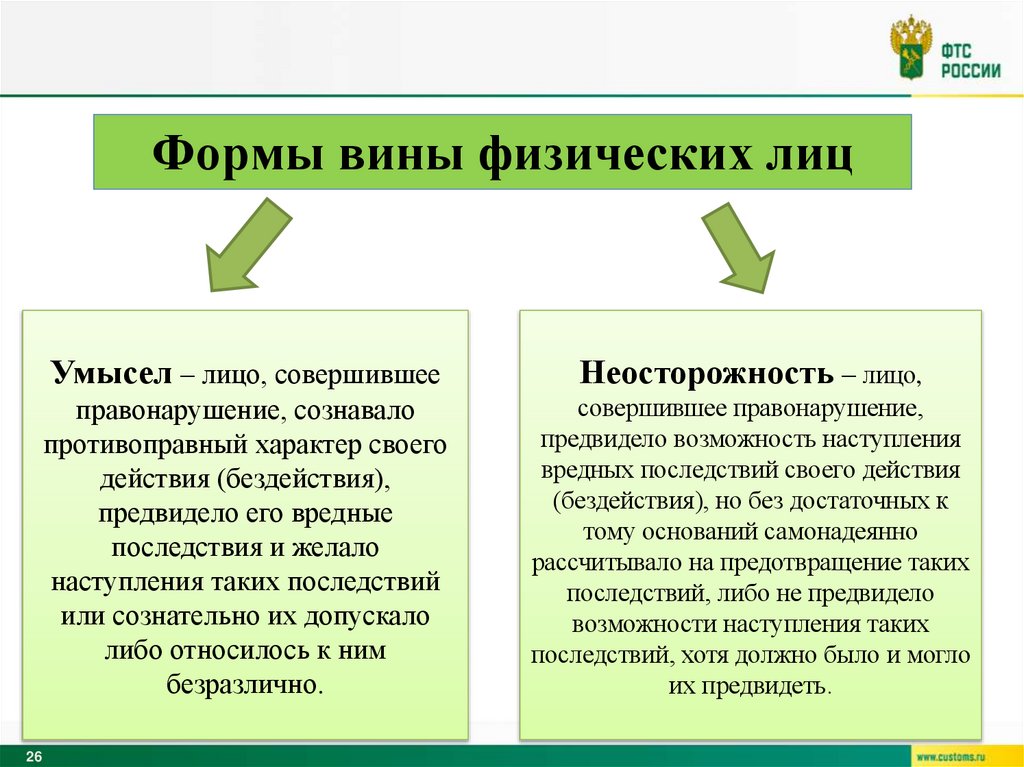 ФТС РОССИИ

Формы вины физических лиц

Умысел – лицо, совершившее правонарушение, сознавало противоправный характер своего действия (бездействия), предвидело его вредные последствия и желало наступления таких последствий или сознательно их допускало либо относилось к ним безразлично.

Неосторожность – лицо, совершившее правонарушение, предвидело возможность наступления вредных последствий своего действия (бездействия), но без достаточных к тому оснований самонадеянно рассчитывало на предотвращение таких последствий, либо не предвидело возможности наступления таких последствий, хотя должно было и могло их предвидеть.

26

www.customs.ru